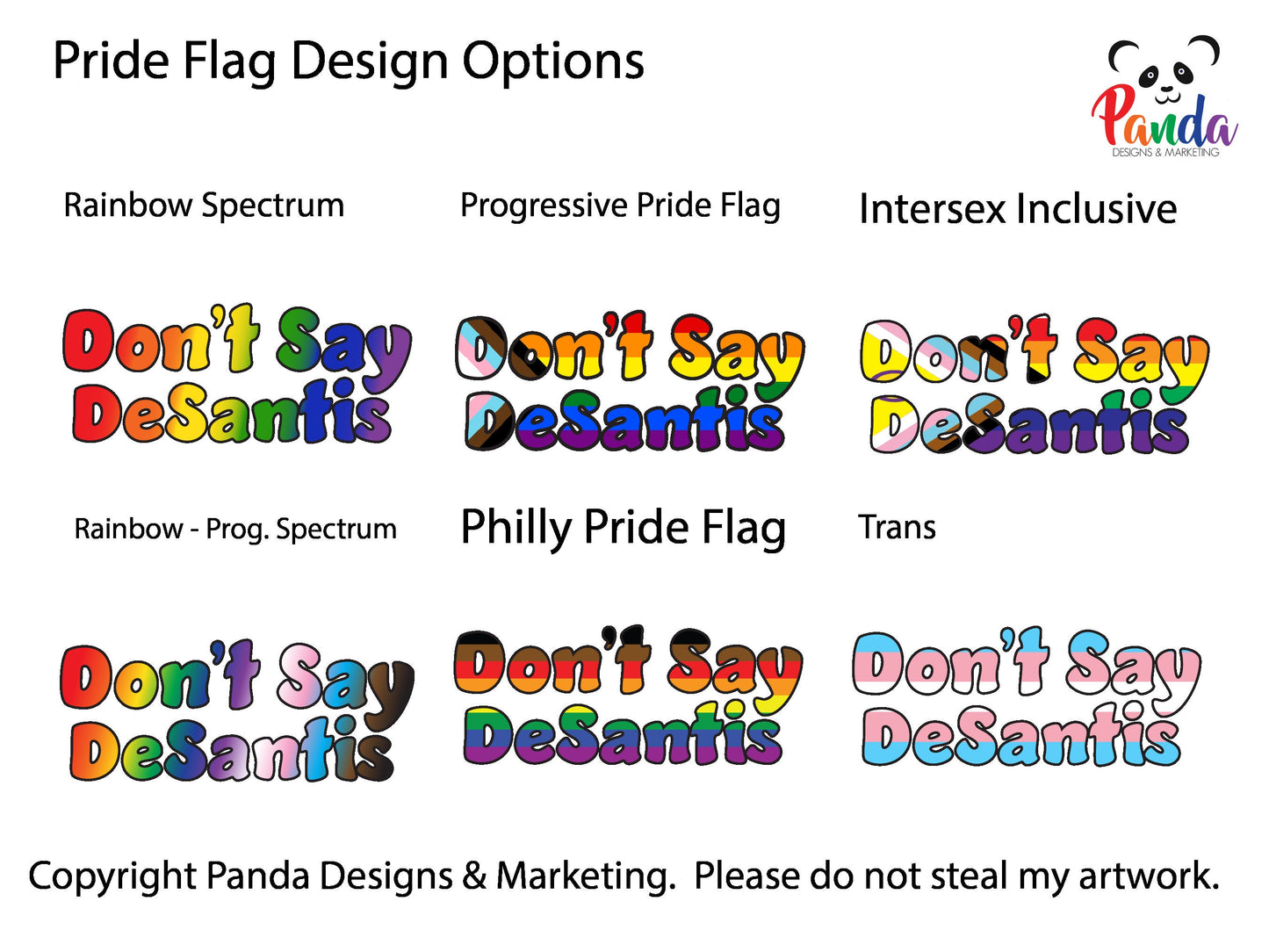 Pride Flag Design Options

Panda
DESIGNS & MARKETING

Rainbow Spectrum

Don't Say DeSantis

Progressive Pride Flag

Don't Say DeSantis

Intersex Inclusive

Don't Say DeSantis

Rainbow - Prog. Spectrum

Don't Say DeSantis

Philly Pride Flag

Don't Say DeSantis

Trans

Don't Say DeSantis

Copyright Panda Designs & Marketing. Please do not steal my artwork.